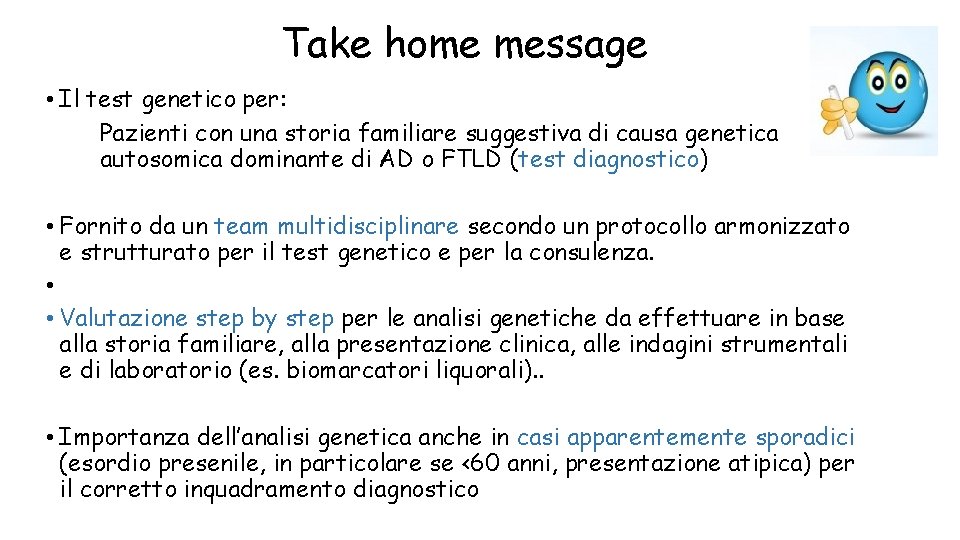 Take home message

• Il test genetico per:

Pazienti con una storia familiare suggestiva di causa genetica autosomica dominante di AD o FTLD (test diagnostico)

• Fornito da un team multidisciplinare secondo un protocollo armonizzato e strutturato per il test genetico e per la consulenza.

•

• Valutazione step by step per le analisi genetiche da effettuare in base alla storia familiare, alla presentazione clinica, alle indagini strumentali e di laboratorio (es. biomarcatori liquorali)..

• Importanza dell'analisi genetica anche in casi apparentemente sporadici (esordio presenile, in particolare se <60 anni, presentazione atipica) per il corretto inquadramento diagnostico